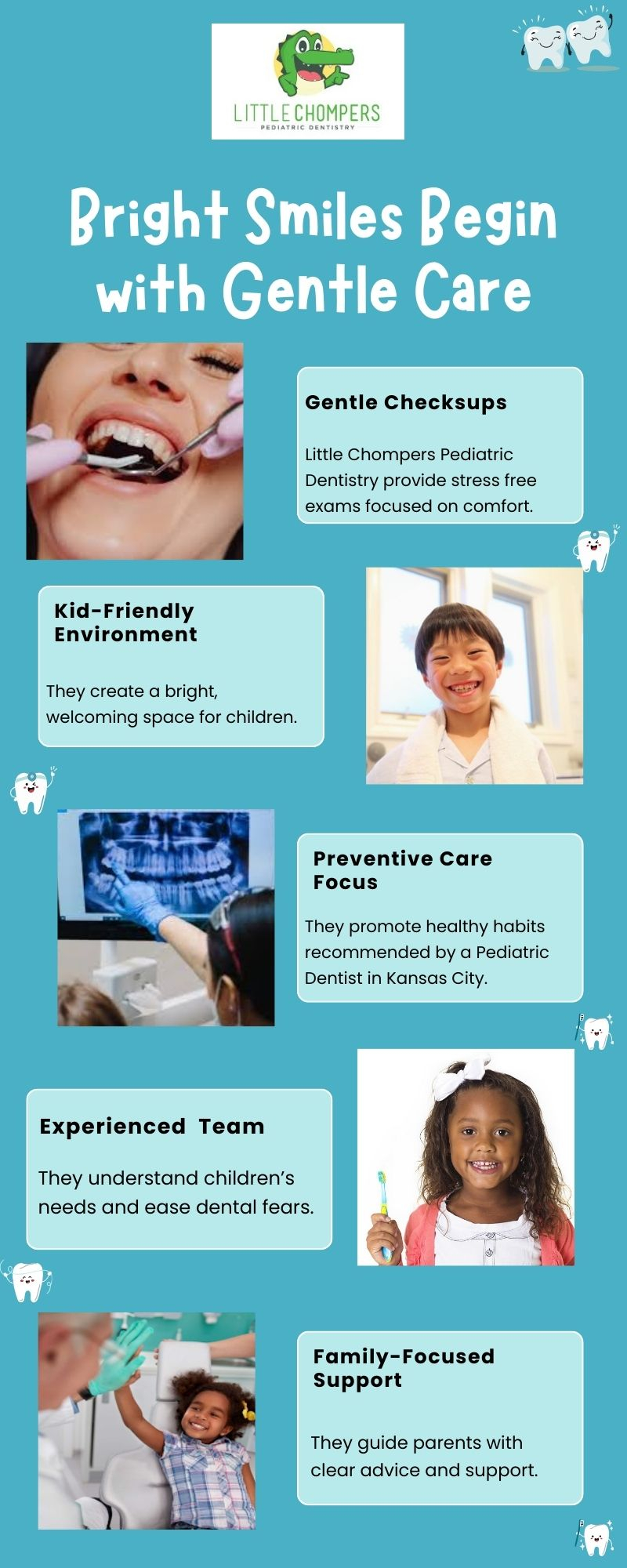 LITTLE CHOMPERS
PEDIATRIC DENTISTRY

Bright Smiles Begin with Gentle Care

Gentle Checksups

Little Chompers Pediatric Dentistry provide stress free exams focused on comfort.

Kid-Friendly Environment

They create a bright, welcoming space for children.

Preventive Care Focus

They promote healthy habits recommended by a Pediatric Dentist in Kansas City.

Experienced Team

They understand children's needs and ease dental fears.

Family-Focused Support

They guide parents with clear advice and support.